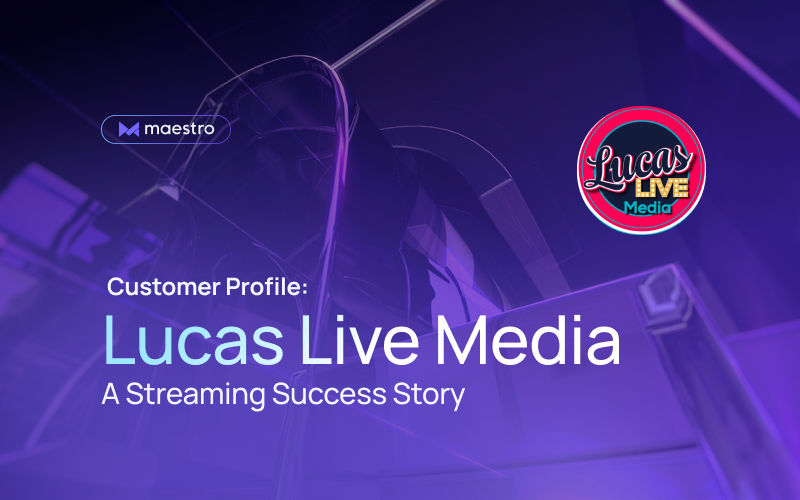 maestro

Lucas LIVE Media

Customer Profile:

Lucas Live Media

A Streaming Success Story